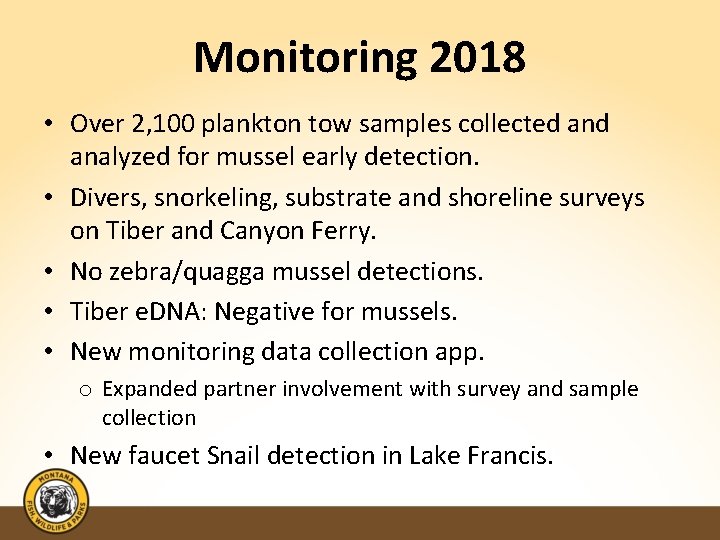 Monitoring 2018

• Over 2,100 plankton tow samples collected and analyzed for mussel early detection.

• Divers, snorkeling, substrate and shoreline surveys on Tiber and Canyon Ferry.

• No zebra/quagga mussel detections.

• Tiber eDNA: Negative for mussels.

• New monitoring data collection app.

o Expanded partner involvement with survey and sample collection

• New faucet Snail detection in Lake Francis.

MONTANA
FISH, WILDLIFE & PARKS